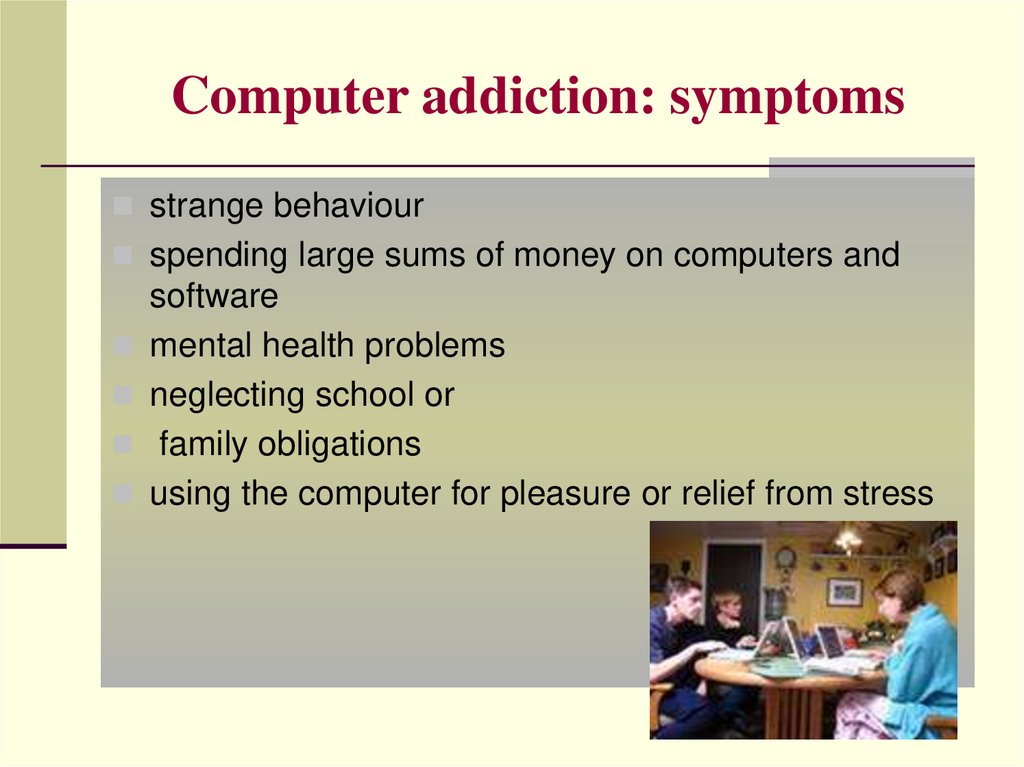 Computer addiction: symptoms

- strange behaviour
- spending large sums of money on computers and software
- mental health problems
- neglecting school or
- family obligations
- using the computer for pleasure or relief from stress